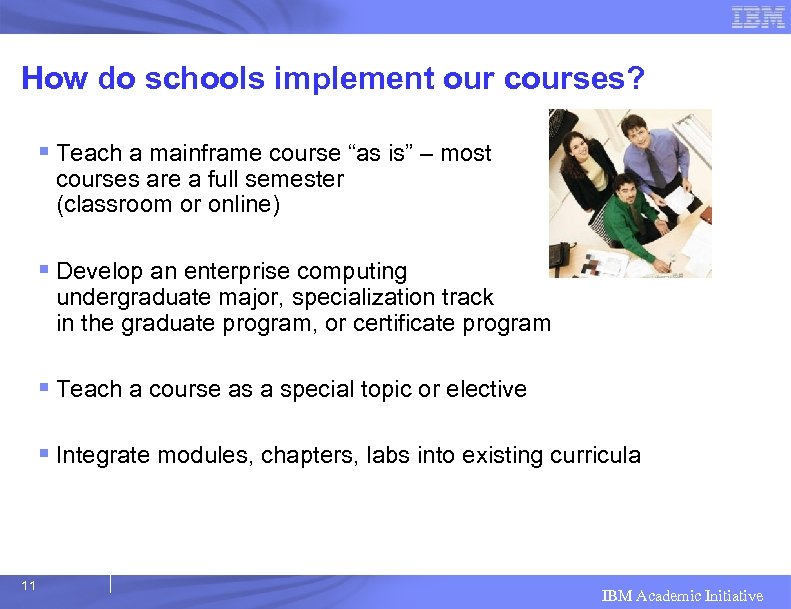 IBM

How do schools implement our courses?

▪ Teach a mainframe course “as is” – most courses are a full semester (classroom or online)

▪ Develop an enterprise computing undergraduate major, specialization track in the graduate program, or certificate program

▪ Teach a course as a special topic or elective

▪ Integrate modules, chapters, labs into existing curricula

11

IBM Academic Initiative